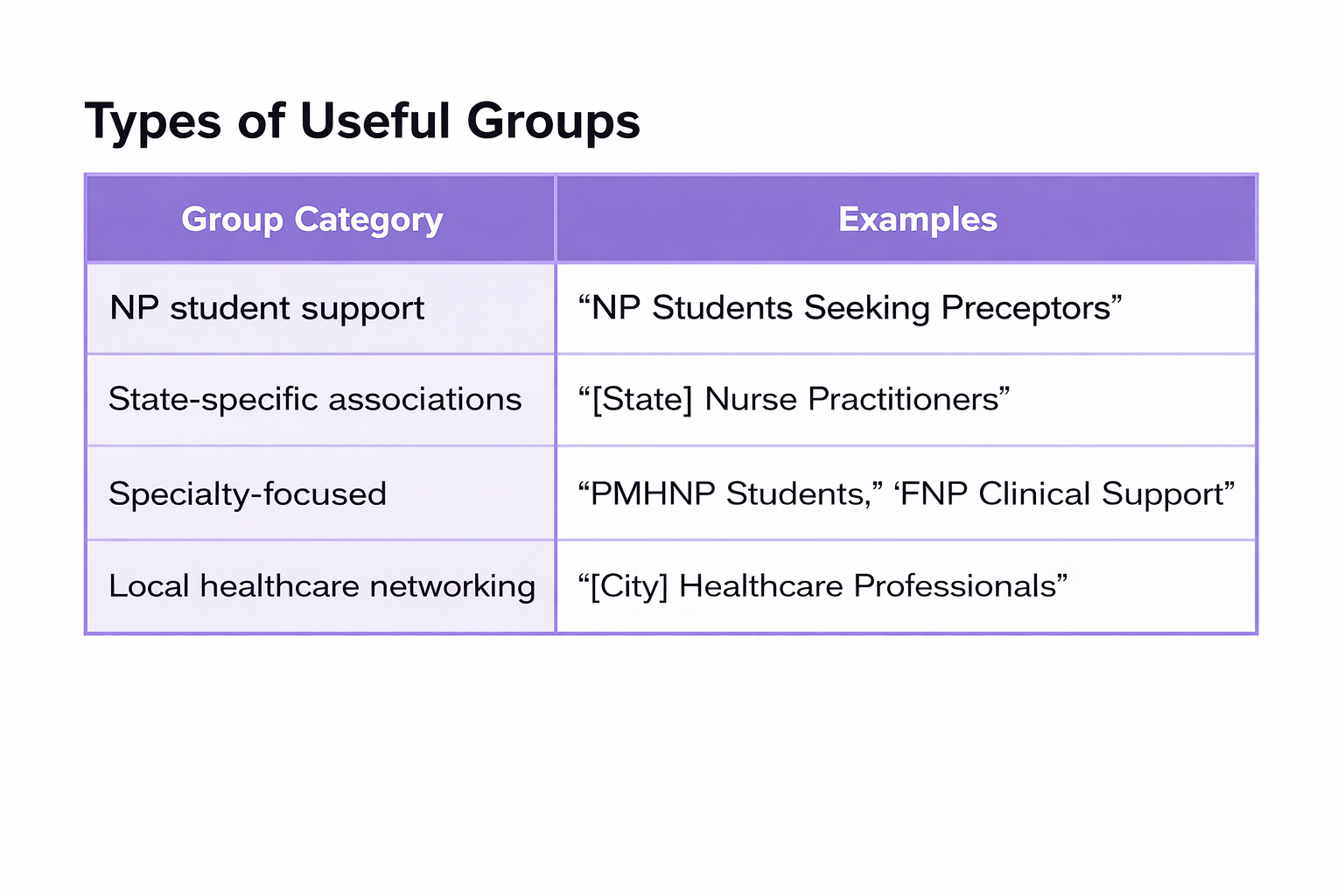 Types of Useful Groups

| Group Category | Examples |
|---|---|
| NP student support | “NP Students Seeking Preceptors” |
| State-specific associations | “[State] Nurse Practitioners” |
| Specialty-focused | “PMHNP Students,” ‘FNP Clinical Support” |
| Local healthcare networking | “[City] Healthcare Professionals” |